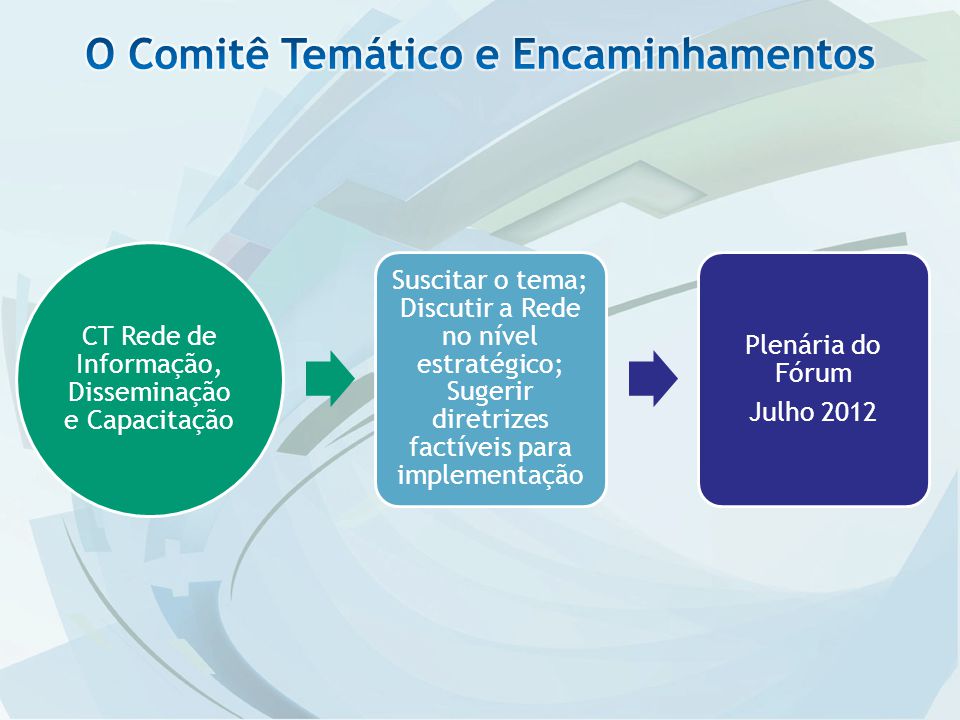 O Comitê Temático e Encaminhamentos

CT Rede de Informação, Disseminação e Capacitação

Suscitar o tema; Discutir a Rede no nível estratégico; Sugerir diretrizes factíveis para implementação

Plenária do Fórum

Julho 2012